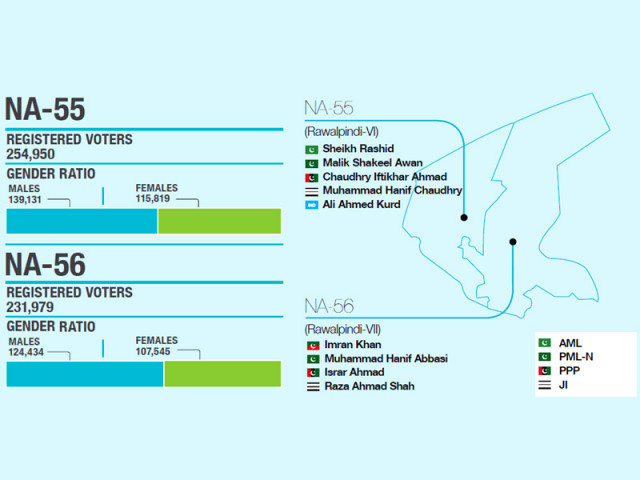 NA-55

REGISTERED VOTERS
254,950

GENDER RATIO

MALES
139,131

FEMALES
115,819

NA-56

REGISTERED VOTERS
231,979

GENDER RATIO

MALES
124,434

FEMALES
107,545

NA-55
(Rawalpindi-VI)
Sheikh Rashid
Malik Shakeel Awan
Chaudhry Iftikhar Ahmad
Muhammad Hanif Chaudhry
Ali Ahmed Kurd

NA-56
(Rawalpindi-VII)
Imran Khan
Muhammad Hanif Abbasi
Israr Ahmad
Raza Ahmad Shah

AML
PML-N
PPP
JI